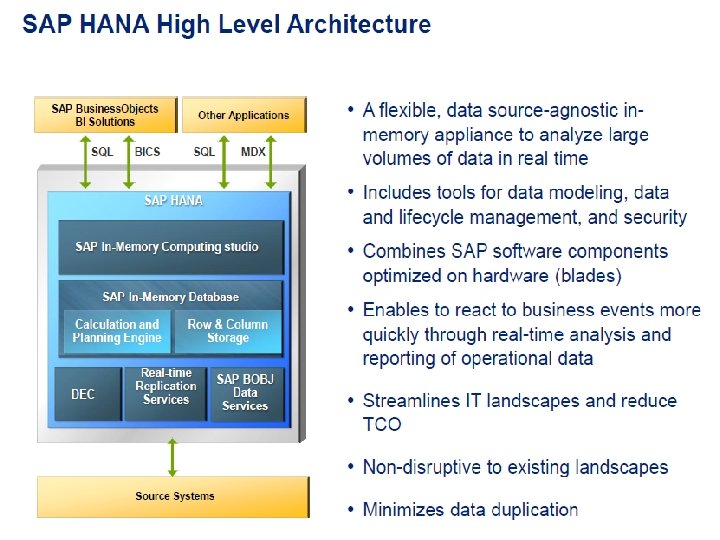 SAP HANA High Level Architecture

SAP BusinessObjects BI Solutions

Other Applications

SQL

BICS

SQL

MDX

SAP HANA

SAP In-Memory Computing studio

SAP In-Memory Database

Calculation and Planning Engine

Row & Column Storage

DEC

Real-time Replication Services

SAP BOBJ Data Services

Source Systems

• A flexible, data source-agnostic in-memory appliance to analyze large volumes of data in real time

• Includes tools for data modeling, data and lifecycle management, and security

• Combines SAP software components optimized on hardware (blades)

• Enables to react to business events more quickly through real-time analysis and reporting of operational data

• Streamlines IT landscapes and reduce TCO

• Non-disruptive to existing landscapes

• Minimizes data duplication